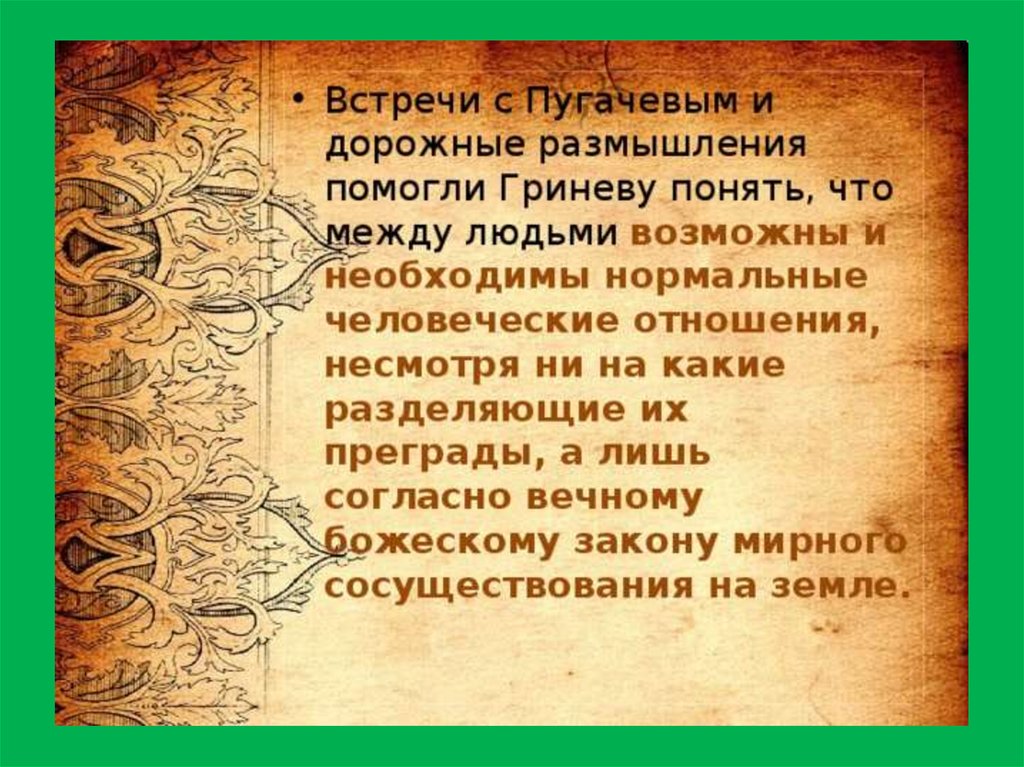 • Встречи с Пугачевым и дорожные размышления помогли Гриневу понять, что между людьми возможны и необходимы нормальные человеческие отношения, несмотря ни на какие разделяющие их преграды, а лишь согласно вечному божескому закону мирного сосуществования на земле.